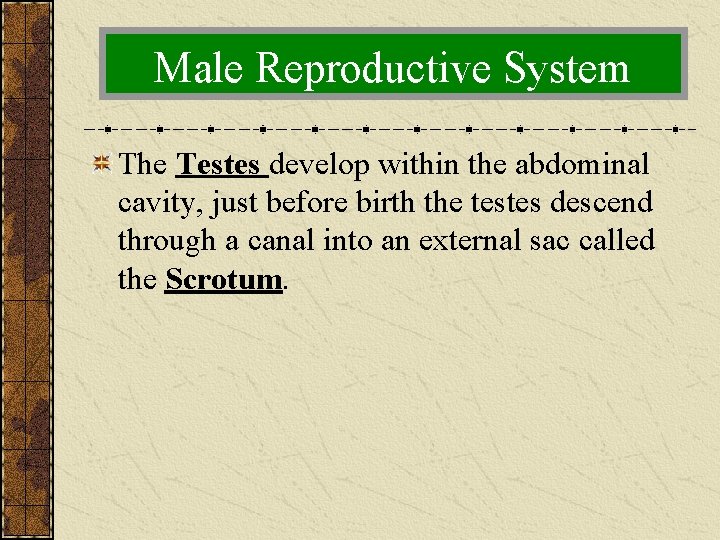 Male Reproductive System

The Testes develop within the abdominal cavity, just before birth the testes descend through a canal into an external sac called the Scrotum.